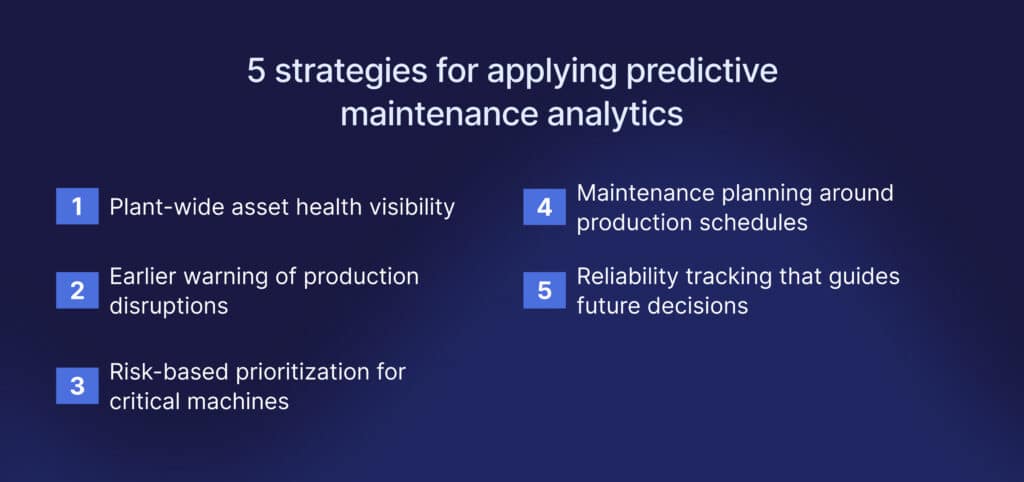 5 strategies for applying predictive maintenance analytics

1 Plant-wide asset health visibility

2 Earlier warning of production disruptions

3 Risk-based prioritization for critical machines

4 Maintenance planning around production schedules

5 Reliability tracking that guides future decisions